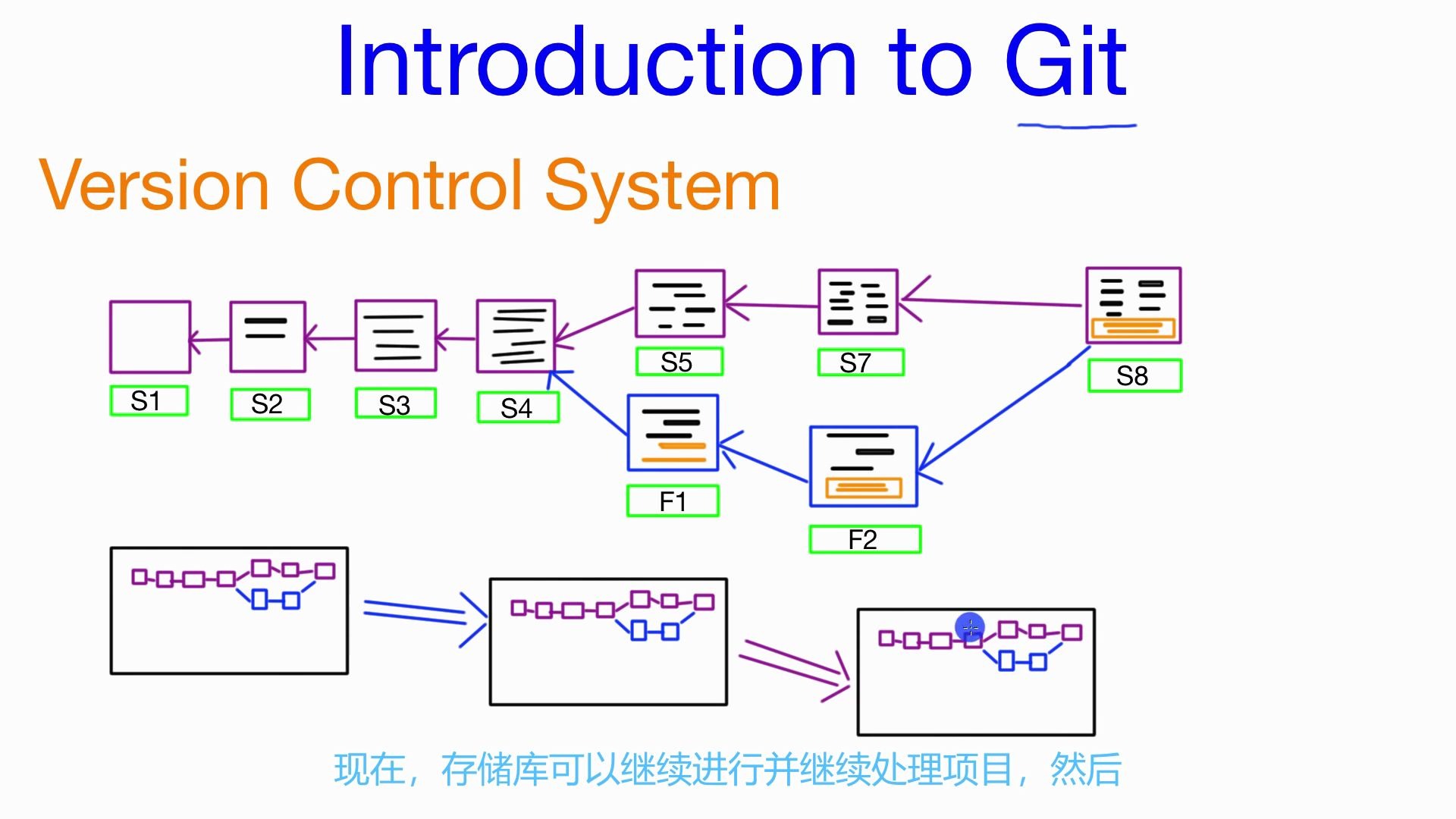 Introduction to Git

Version Control System

S1 S2 S3 S4 S5 S7 S8

F1 F2

现在，存储库可以继续进行并继续处理项目，然后